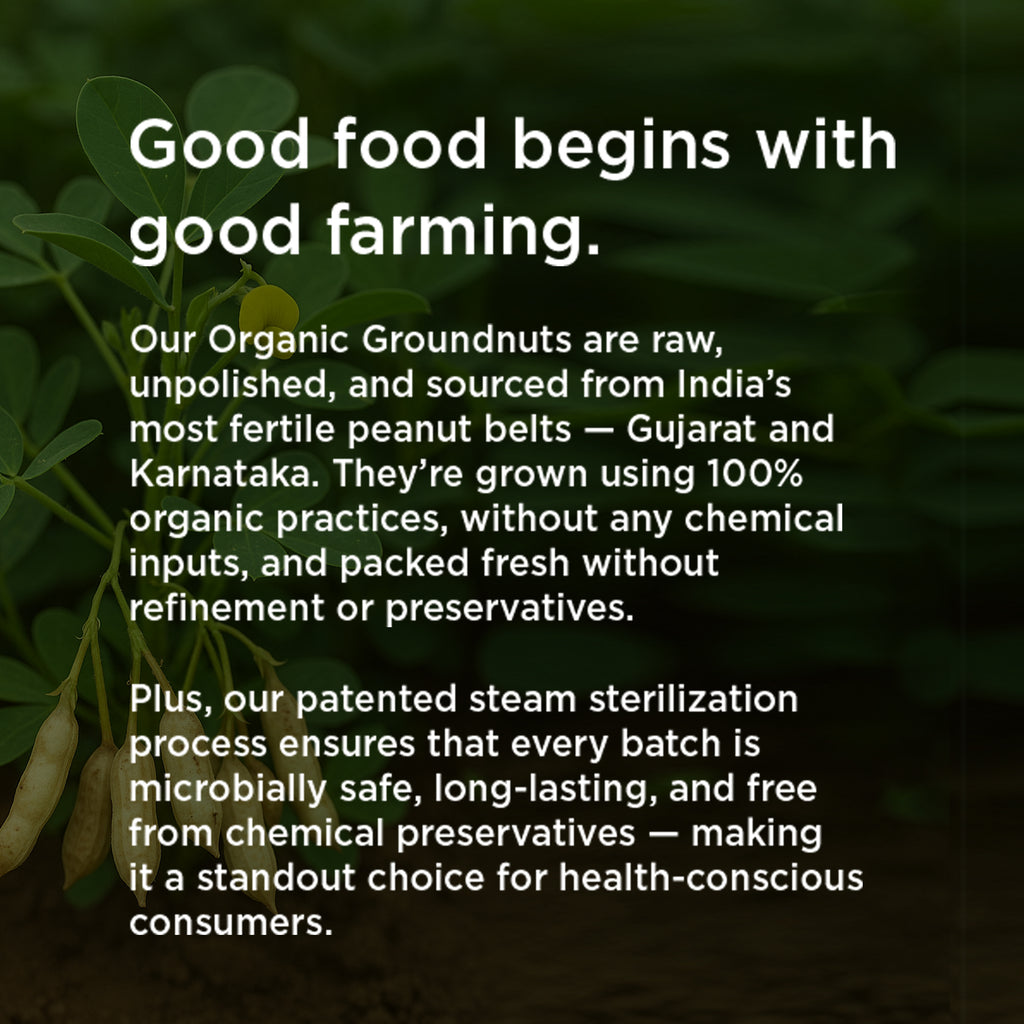 Good food begins with good farming.

Our Organic Groundnuts are raw, unpolished, and sourced from India's most fertile peanut belts — Gujarat and Karnataka. They're grown using 100% organic practices, without any chemical inputs, and packed fresh without refinement or preservatives.

Plus, our patented steam sterilization process ensures that every batch is microbially safe, long-lasting, and free from chemical preservatives — making it a standout choice for health-conscious consumers.